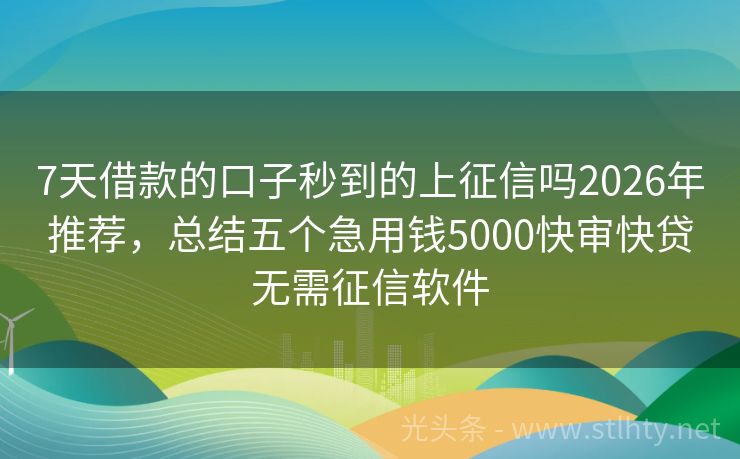 7天借款的口子秒到的上征信吗2026年推荐，总结五个急用钱5000快审快贷无需征信软件

光头条 - www.stlhty.net